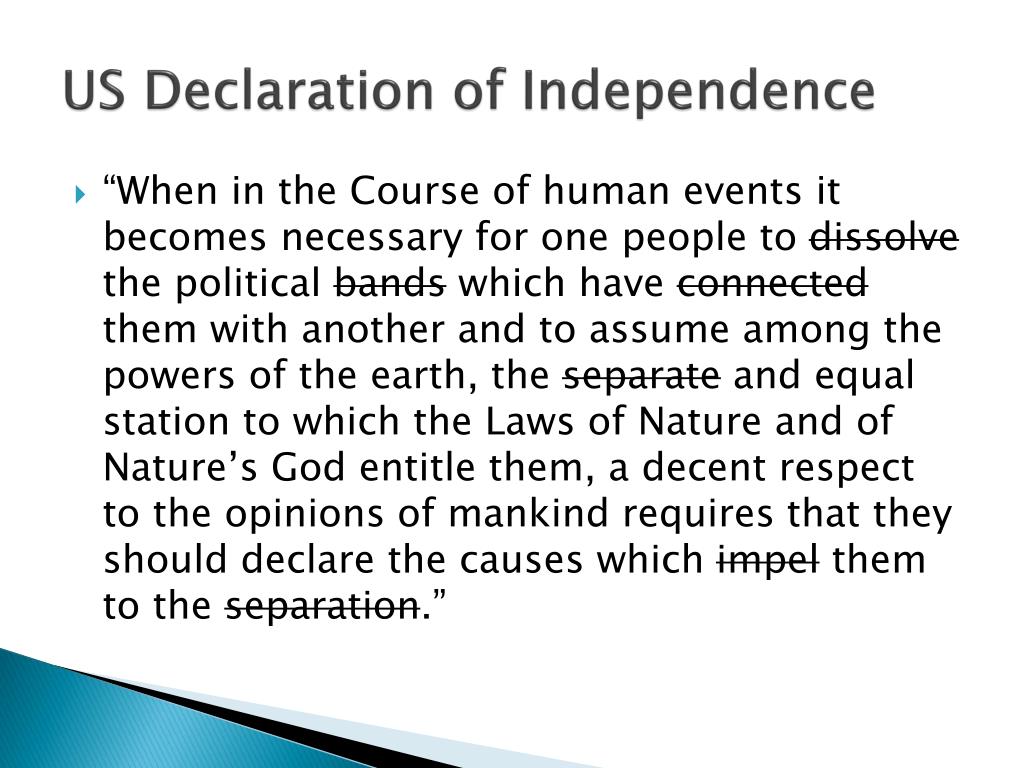 US Declaration of Independence

“When in the Course of human events it becomes necessary for one people to ~~dissolve~~ the political ~~bands~~ which have ~~connected~~ them with another and to assume among the powers of the earth, the ~~separate~~ and equal station to which the Laws of Nature and of Nature’s God entitle them, a decent respect to the opinions of mankind requires that they should declare the causes which ~~impel~~ them to the ~~separation~~.”